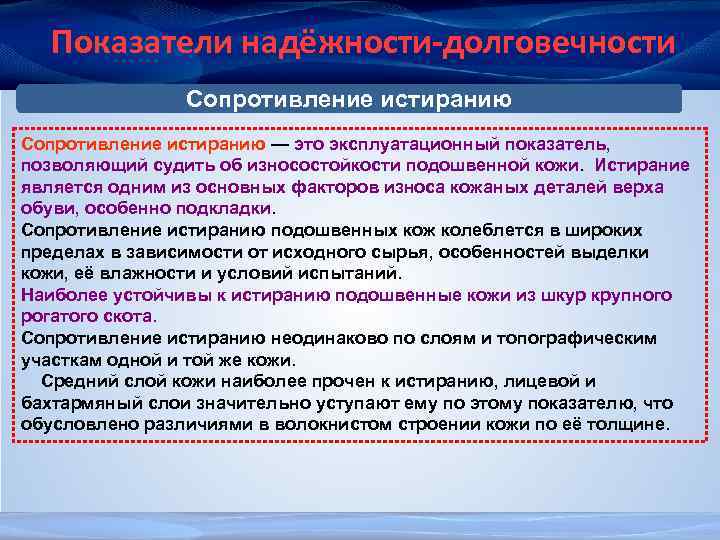 Показатели надёжности-долговечности

Сопротивление истиранию

Сопротивление истиранию — это эксплуатационный показатель, позволяющий судить об износостойкости подошвенной кожи. Истирание является одним из основных факторов износа кожаных деталей верха обуви, особенно подкладки.

Сопротивление истиранию подошвенных кож колеблется в широких пределах в зависимости от исходного сырья, особенностей выделки кожи, её влажности и условий испытаний.

Наиболее устойчивы к истиранию подошвенные кожи из шкур крупного рогатого скота.

Сопротивление истиранию неодинаково по слоям и топографическим участкам одной и той же кожи.

Средний слой кожи наиболее прочен к истиранию, лицевой и бахтармяный слои значительно уступают ему по этому показателю, что обусловлено различиями в волокнистом строении кожи по её толщине.